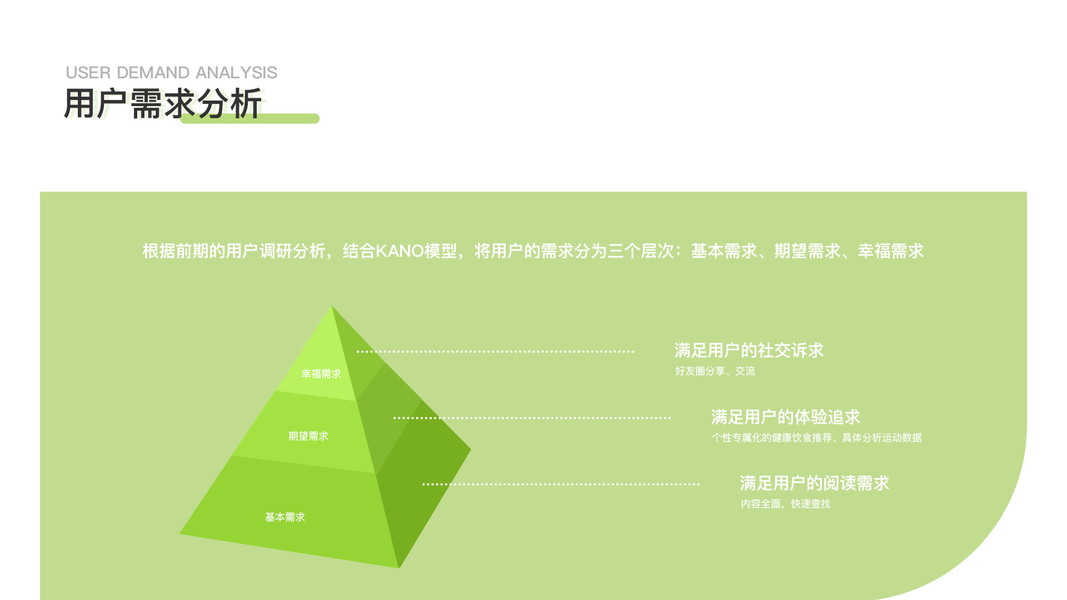 USER DEMAND ANALYSIS
用户需求分析

根据前期的用户调研分析，结合KANO模型，将用户的需求分为三个层次：基本需求、期望需求、幸福需求

幸福需求
期望需求
基本需求

满足用户的社交诉求
好友圈分享、交流

满足用户的体验追求
个性专属化的健康饮食推荐、具体分析运动数据

满足用户的阅读需求
内容全面，快速查找